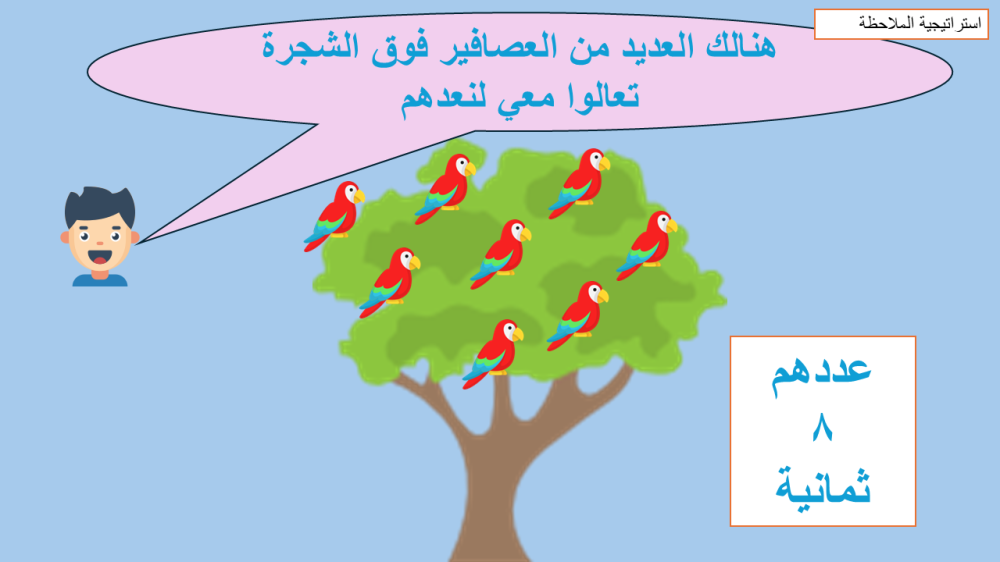 استراتيجية الملاحظة

هنالك العديد من العصافير فوق الشجرة
تعالوا معي لنعدهم

عددهم
٨
ثمانية